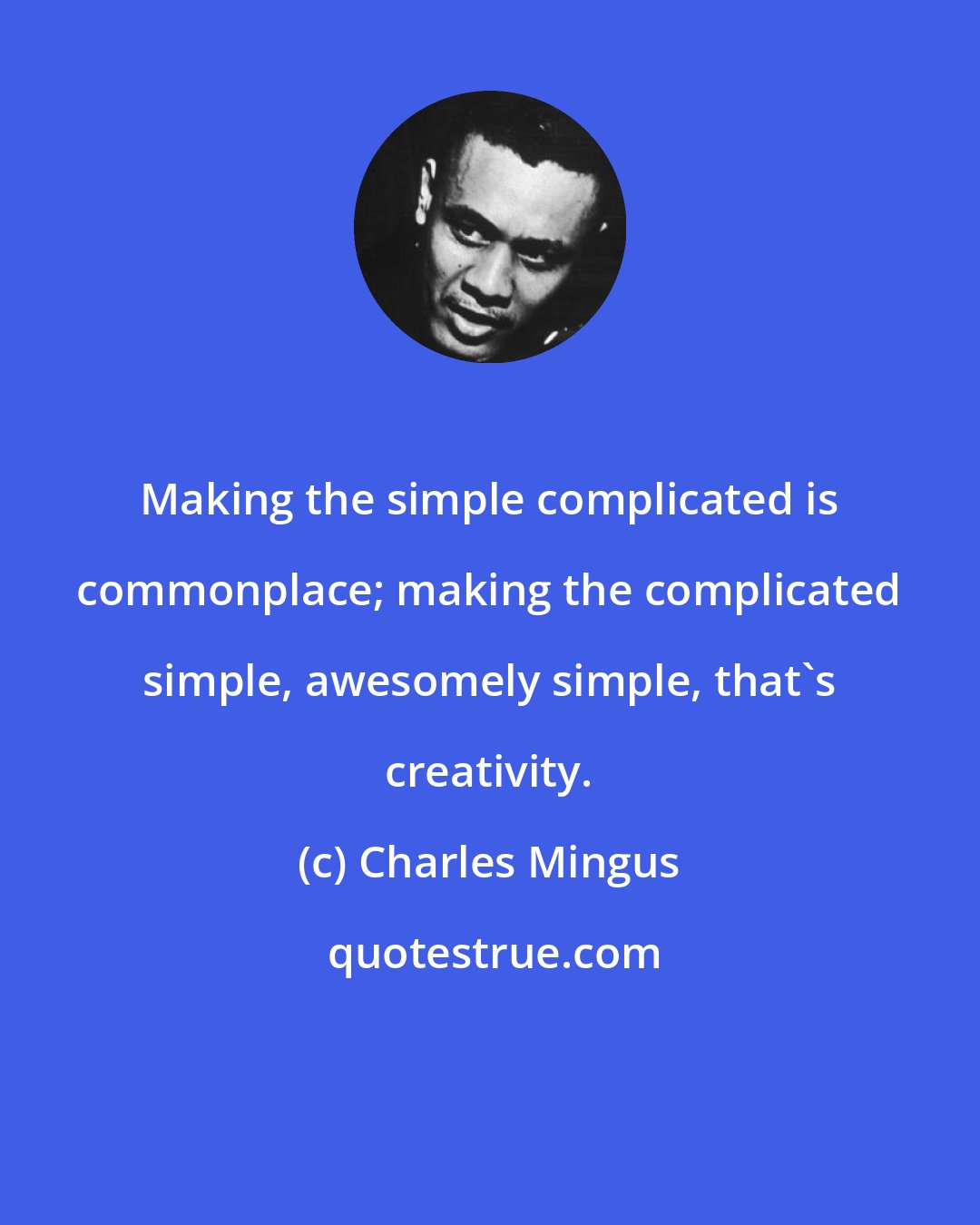 Making the simple complicated is commonplace; making the complicated simple, awesomely simple, that`s creativity.

(c) Charles Mingus

quotestrue.com